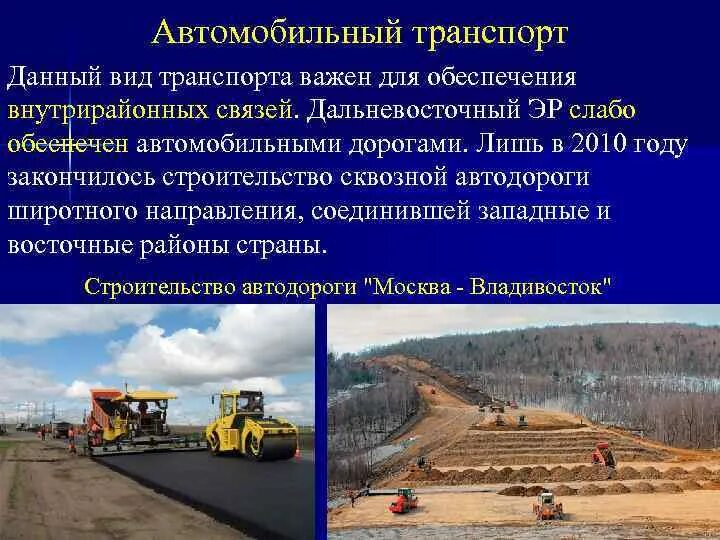 Автомобильный транспорт

Данный вид транспорта важен для обеспечения внутрирайонных связей. Дальневосточный ЭР слабо обеспечен автомобильными дорогами. Лишь в 2010 году закончилось строительство сквозной автодороги широтного направления, соединившей западные и восточные районы страны.

Строительство автодороги "Москва - Владивосток"